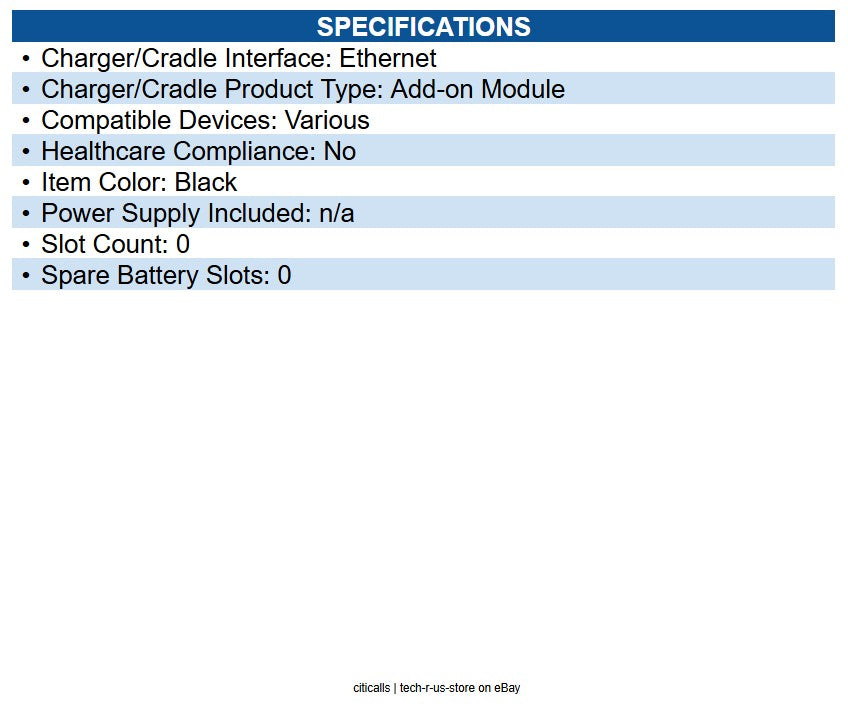 SPECIFICATIONS

• Charger/Cradle Interface: Ethernet
• Charger/Cradle Product Type: Add-on Module
• Compatible Devices: Various
• Healthcare Compliance: No
• Item Color: Black
• Power Supply Included: n/a
• Slot Count: 0
• Spare Battery Slots: 0

citicalls | tech-r-us-store on eBay